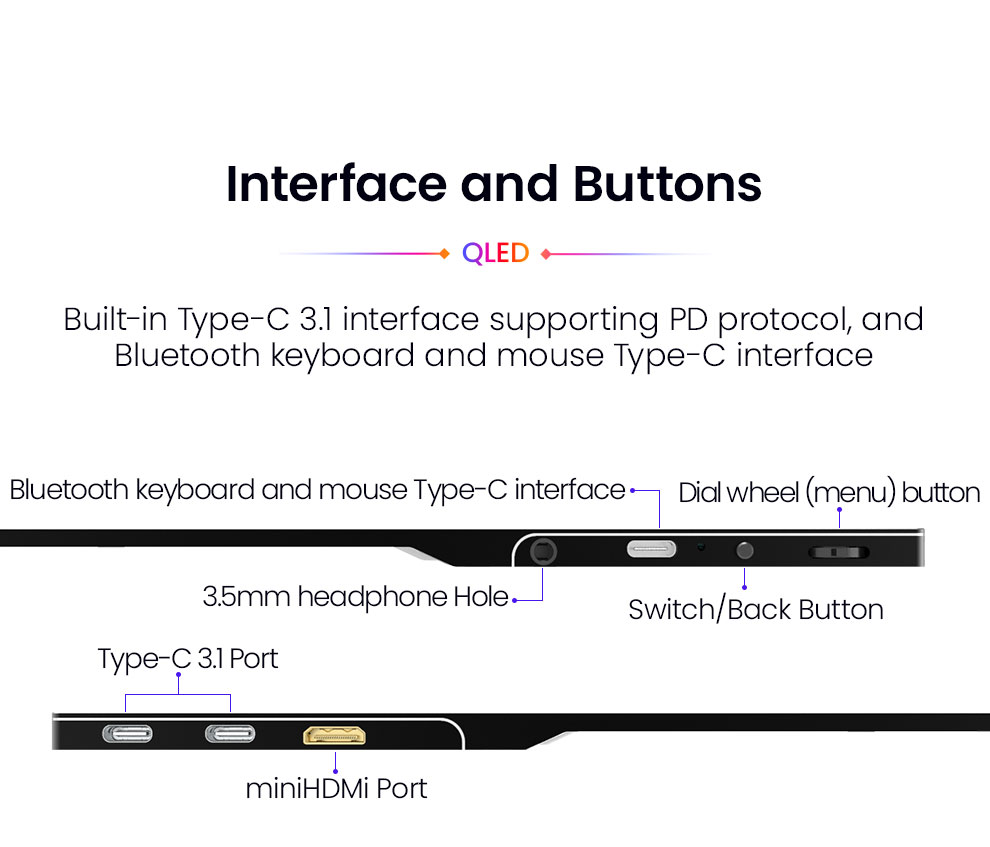 Interface and Buttons

QLED

Built-in Type-C 3.1 interface supporting PD protocol, and Bluetooth keyboard and mouse Type-C interface

Bluetooth keyboard and mouse Type-C interface

Dial wheel (menu) button

3.5mm headphone Hole

Switch/Back Button

Type-C 3.1 Port

miniHDMi Port